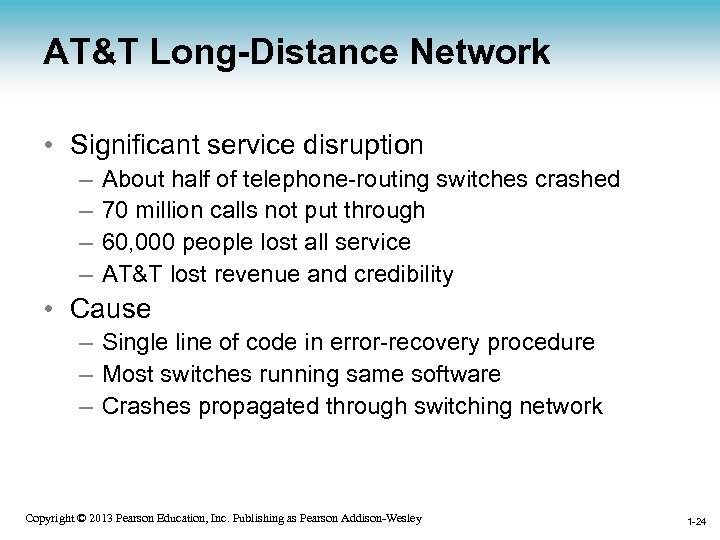 AT&T Long-Distance Network

• Significant service disruption
– About half of telephone-routing switches crashed
– 70 million calls not put through
– 60,000 people lost all service
– AT&T lost revenue and credibility
• Cause
– Single line of code in error-recovery procedure
– Most switches running same software
– Crashes propagated through switching network

Copyright © 2013 Pearson Education, Inc. Publishing as Pearson Addison-Wesley

1-24